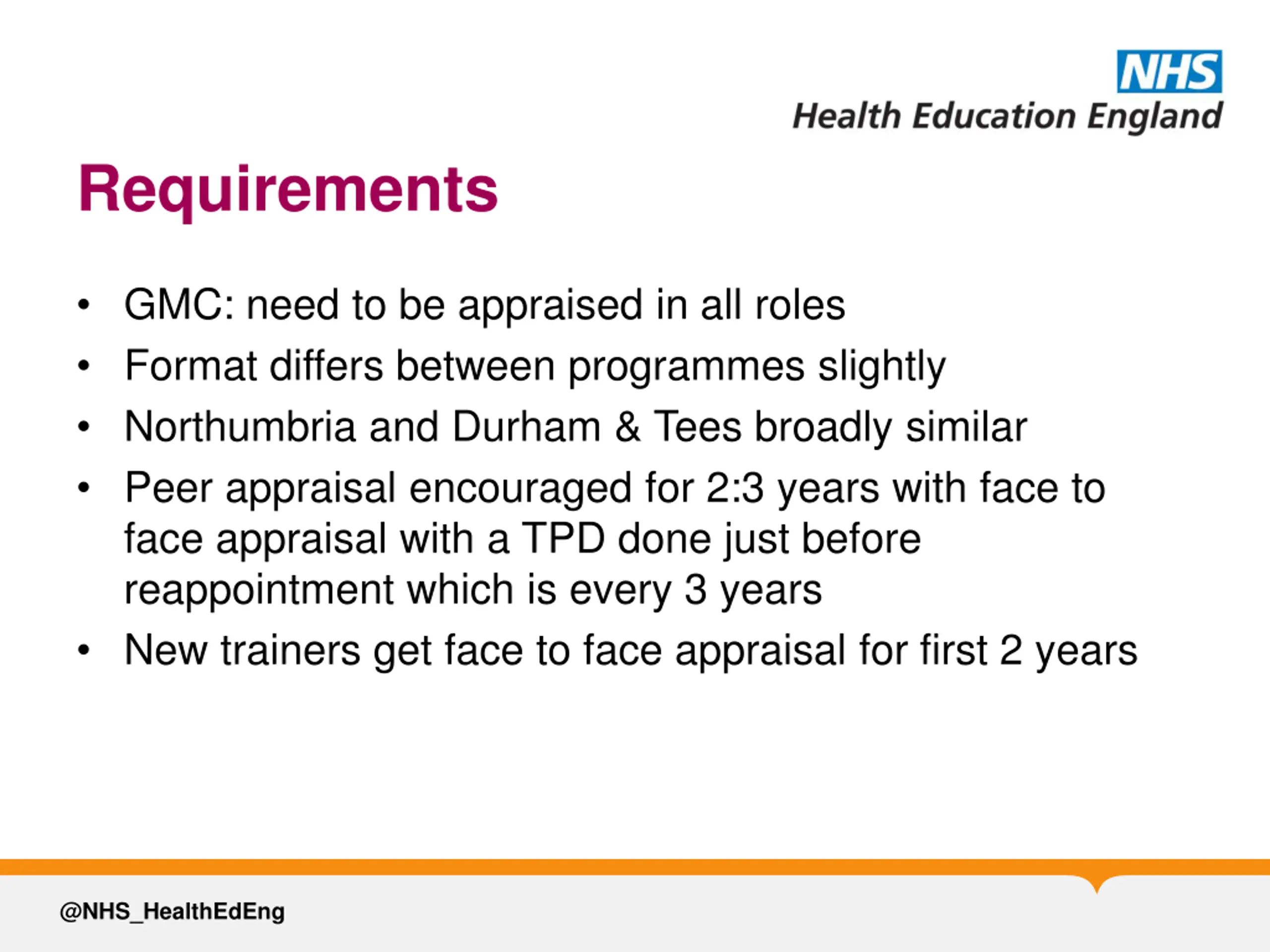 NHS
Health Education England

Requirements

• GMC: need to be appraised in all roles
• Format differs between programmes slightly
• Northumbria and Durham & Tees broadly similar
• Peer appraisal encouraged for 2:3 years with face to face appraisal with a TPD done just before reappointment which is every 3 years
• New trainers get face to face appraisal for first 2 years

@NHS_HealthEdEng